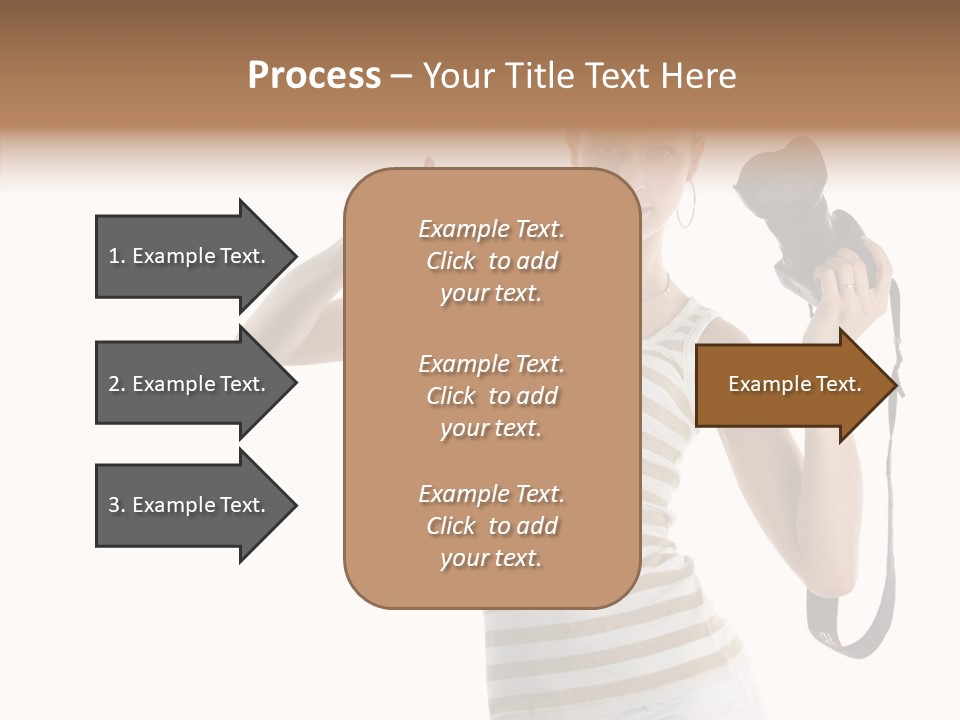 Process – Your Title Text Here

1. Example Text.

2. Example Text.

3. Example Text.

Example Text. Click to add your text.

Example Text. Click to add your text.

Example Text. Click to add your text.

Example Text.